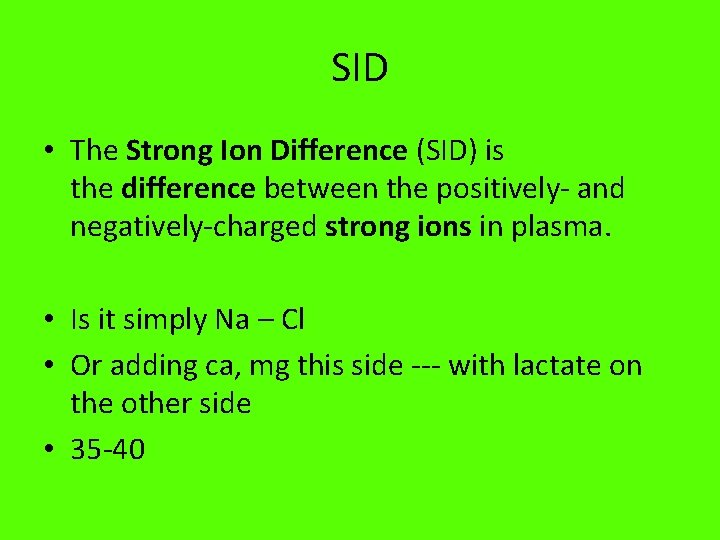 SID

• The Strong Ion Difference (SID) is the difference between the positively- and negatively-charged strong ions in plasma.

• Is it simply Na – Cl
• Or adding ca, mg this side --- with lactate on the other side
• 35-40